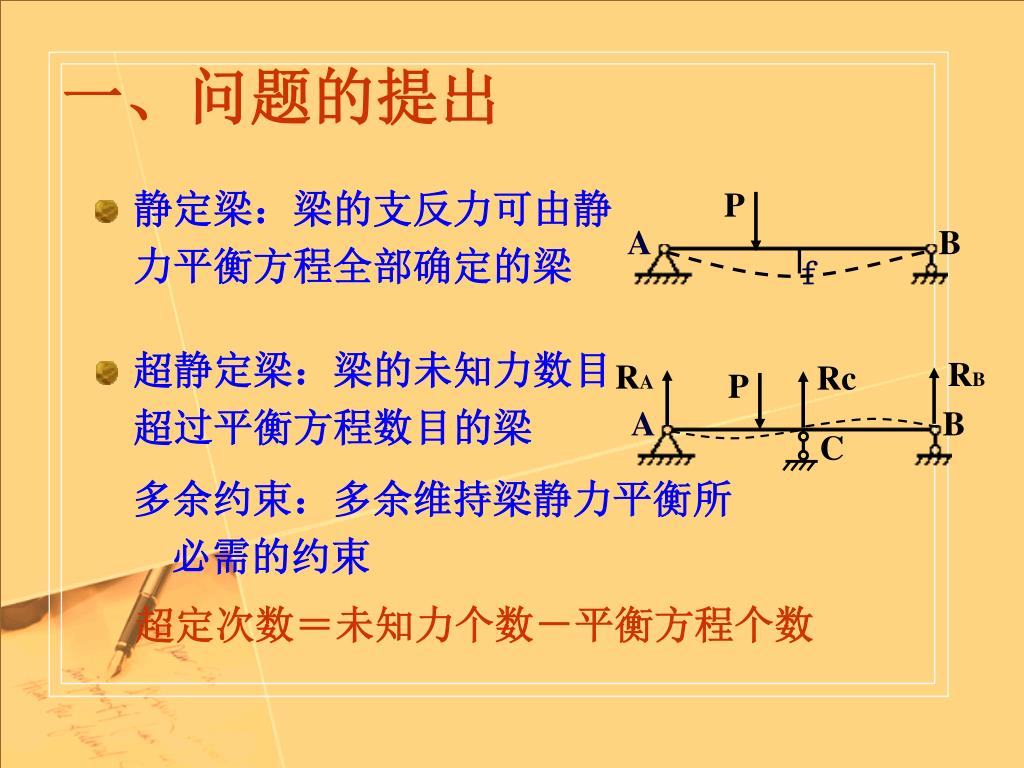 一、问题的提出

静定梁：梁的支反力可由静力平衡方程全部确定的梁

P
A
B
f

超静定梁：梁的未知力数目超过平衡方程数目的梁

$R_A$
P
Rc
$R_B$
A
C
B

多余约束：多余维持梁静力平衡所必需的约束

超定次数＝未知力个数－平衡方程个数